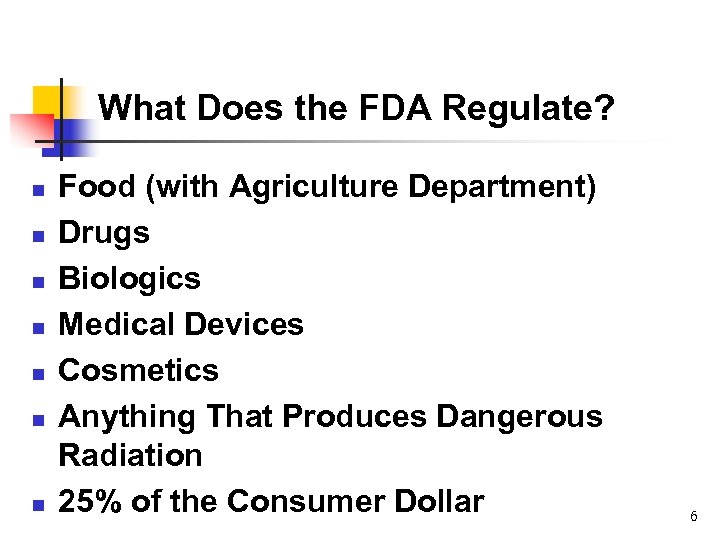 What Does the FDA Regulate?

- Food (with Agriculture Department)
- Drugs
- Biologics
- Medical Devices
- Cosmetics
- Anything That Produces Dangerous Radiation
- 25% of the Consumer Dollar

6